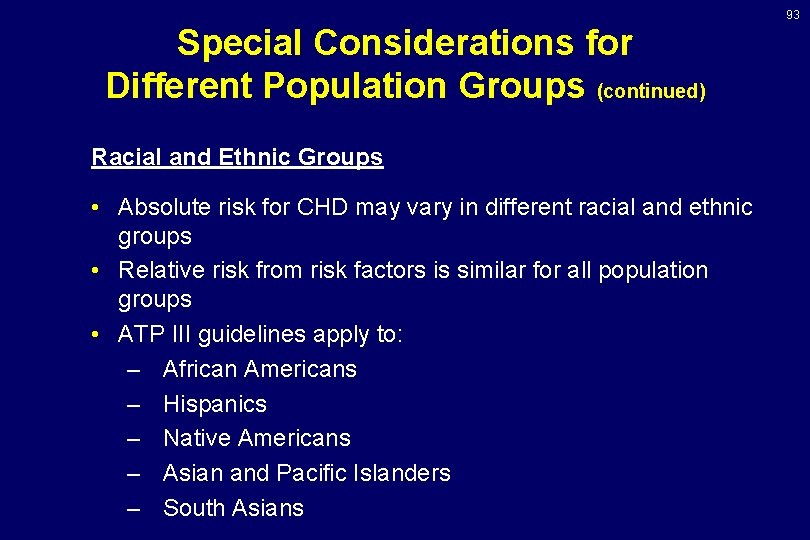 93

Special Considerations for Different Population Groups (continued)

Racial and Ethnic Groups

• Absolute risk for CHD may vary in different racial and ethnic groups
• Relative risk from risk factors is similar for all population groups
• ATP III guidelines apply to:
– African Americans
– Hispanics
– Native Americans
– Asian and Pacific Islanders
– South Asians